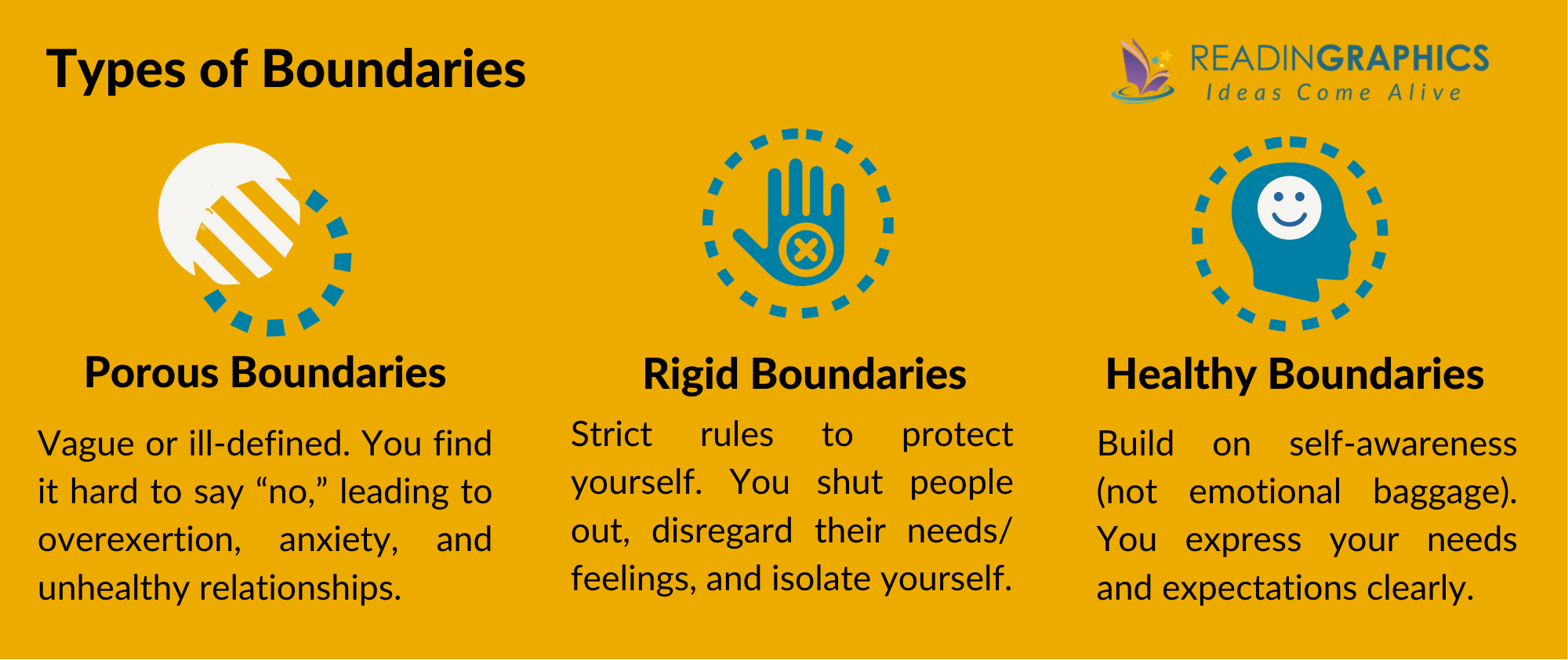 Types of Boundaries

READINGRAPHICS
Ideas Come Alive

Porous Boundaries

Vague or ill-defined. You find it hard to say “no,” leading to overexertion, anxiety, and unhealthy relationships.

Rigid Boundaries

Strict rules to protect yourself. You shut people out, disregard their needs/ feelings, and isolate yourself.

Healthy Boundaries

Build on self-awareness (not emotional baggage). You express your needs and expectations clearly.